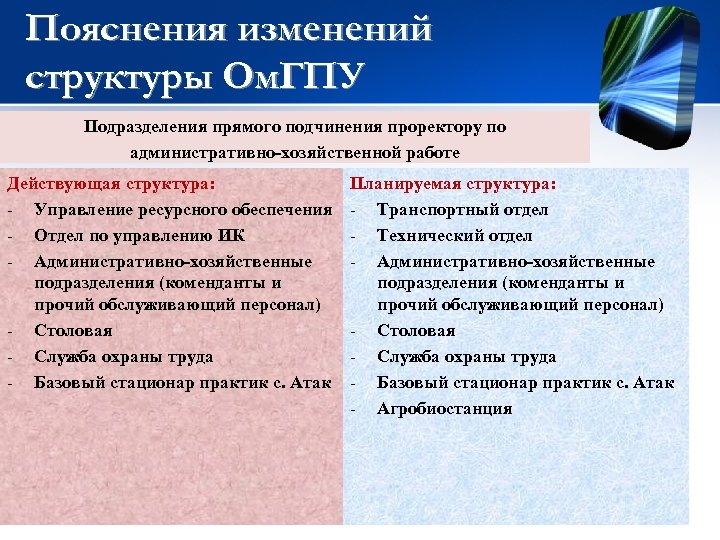 Пояснения изменений структуры ОмГПУ

Подразделения прямого подчинения проректору по административно-хозяйственной работе

Действующая структура:
- Управление ресурсного обеспечения
- Отдел по управлению ИК
- Административно-хозяйственные подразделения (коменданты и прочий обслуживающий персонал)
- Столовая
- Служба охраны труда
- Базовый стационар практик с. Атак

Планируемая структура:
- Транспортный отдел
- Технический отдел
- Административно-хозяйственные подразделения (коменданты и прочий обслуживающий персонал)
- Столовая
- Служба охраны труда
- Базовый стационар практик с. Атак
- Агробиостанция